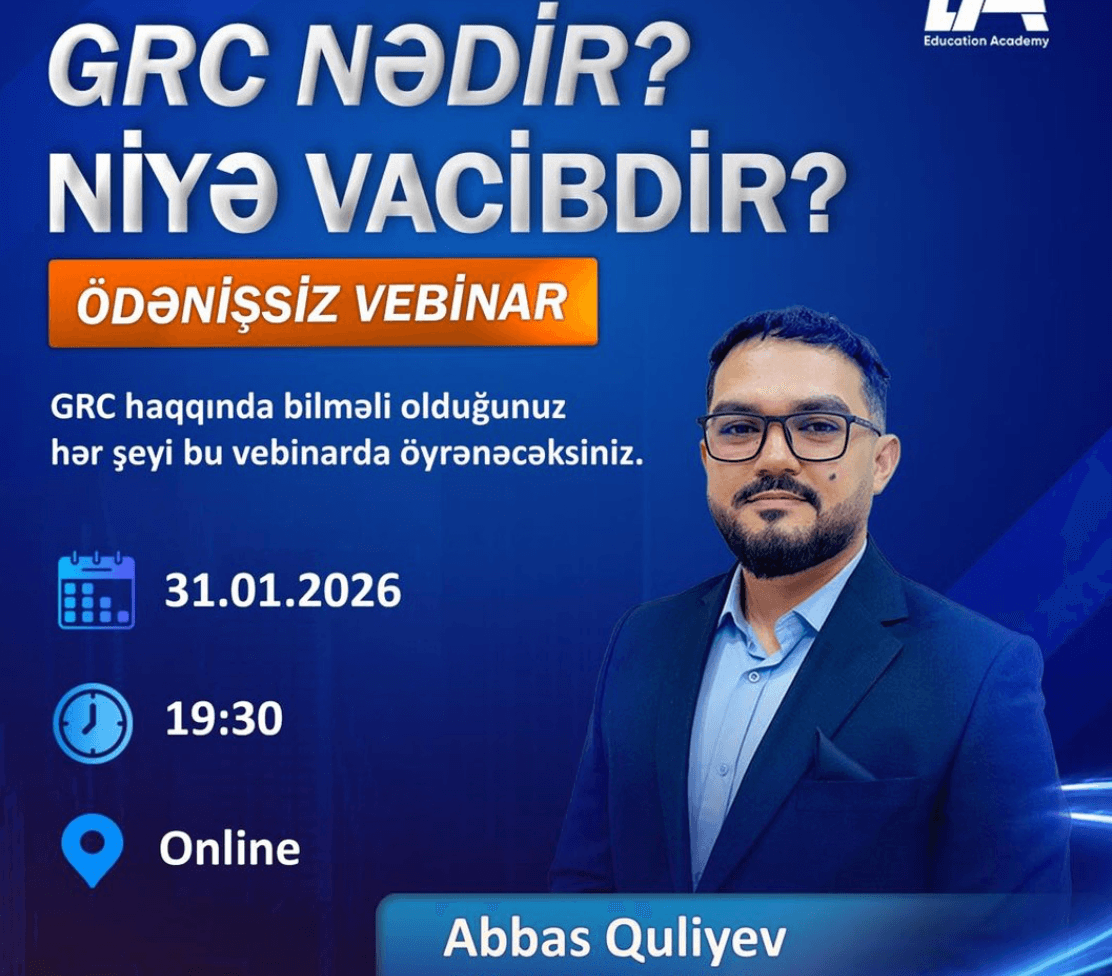 Education Academy

GRC NƏDİR?
NİYƏ VACİBDİR?

ÖDƏNİŞSİZ VEBİNAR

GRC haqqında bilməli olduğunuz hər şeyi bu vebinarda öyrənəcəksiniz.

31.01.2026

19:30

Online

Abbas Quliyev